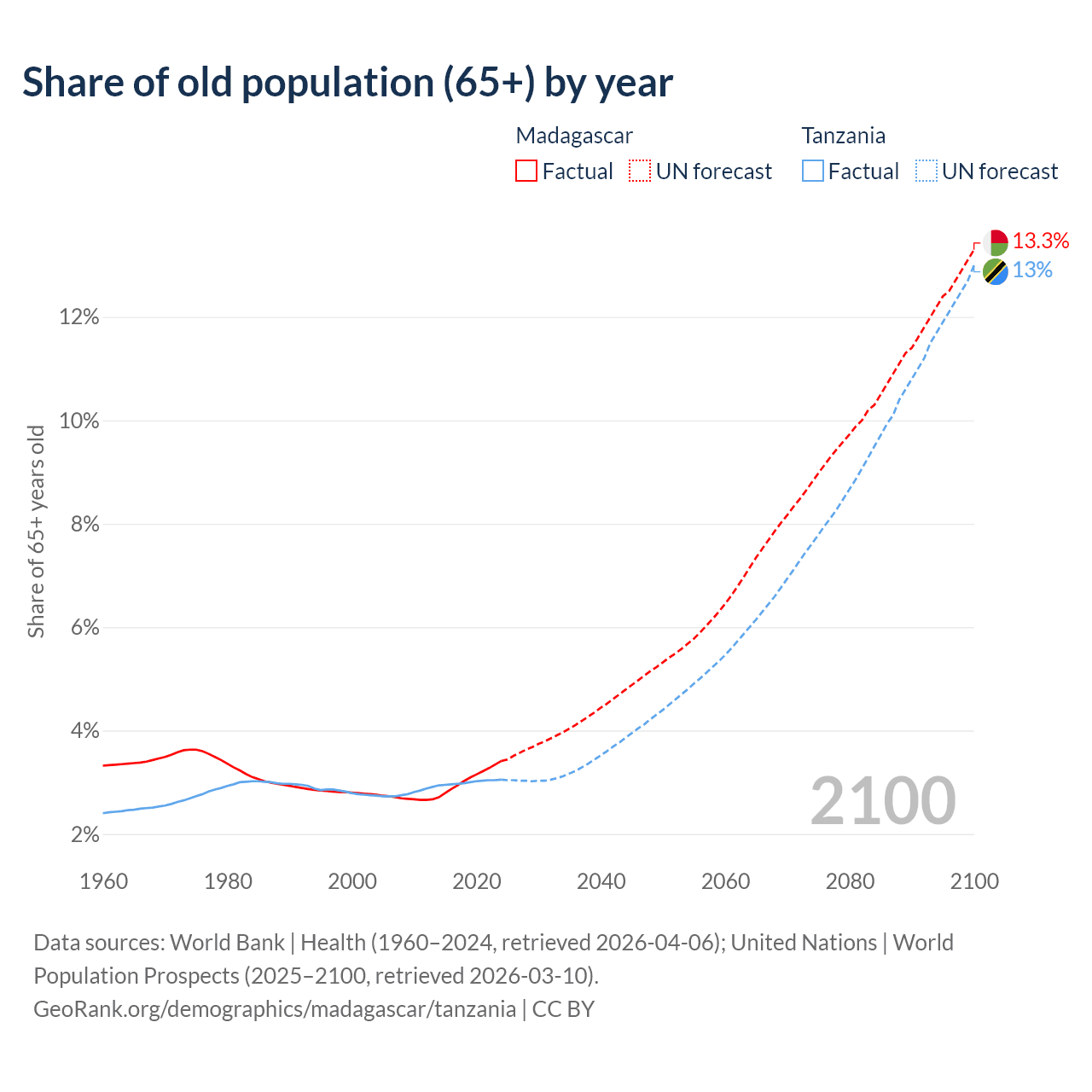 Share of old population (65+) by year

Madagascar
Factual UN forecast

Tanzania
Factual UN forecast

13.3%
13%

Share of 65+ years old

12%
10%
8%
6%
4%
2%

2100

1960 1980 2000 2020 2040 2060 2080 2100

Data sources: World Bank | Health (1960–2024, retrieved 2026-04-06); United Nations | World Population Prospects (2025–2100, retrieved 2026-03-10).
GeoRank.org/demographics/madagascar/tanzania | CC BY